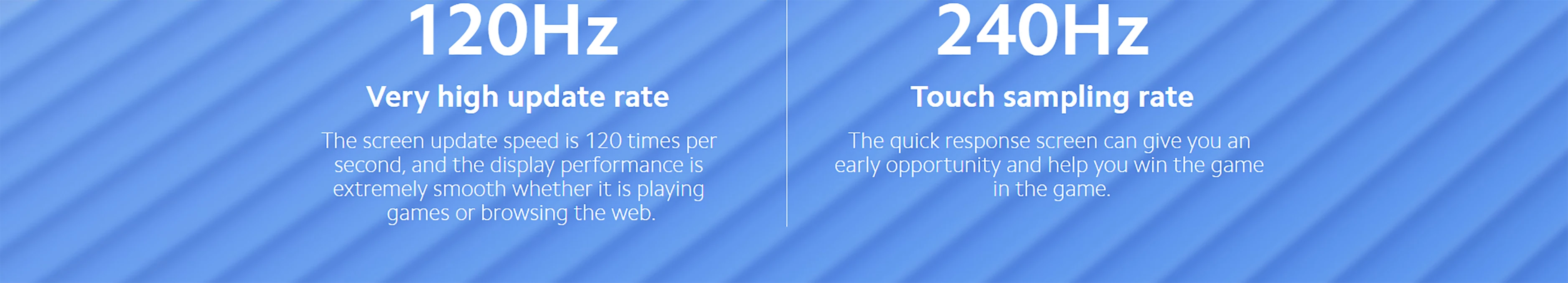 120Hz

Very high update rate

The screen update speed is 120 times per second, and the display performance is extremely smooth whether it is playing games or browsing the web.

240Hz

Touch sampling rate

The quick response screen can give you an early opportunity and help you win the game in the game.